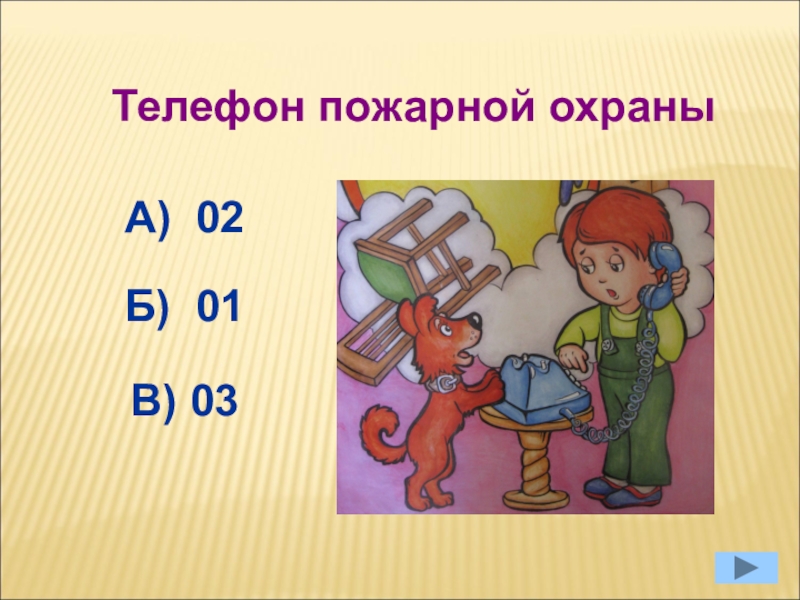 Телефон пожарной охраны

А) 02

Б) 01

В) 03